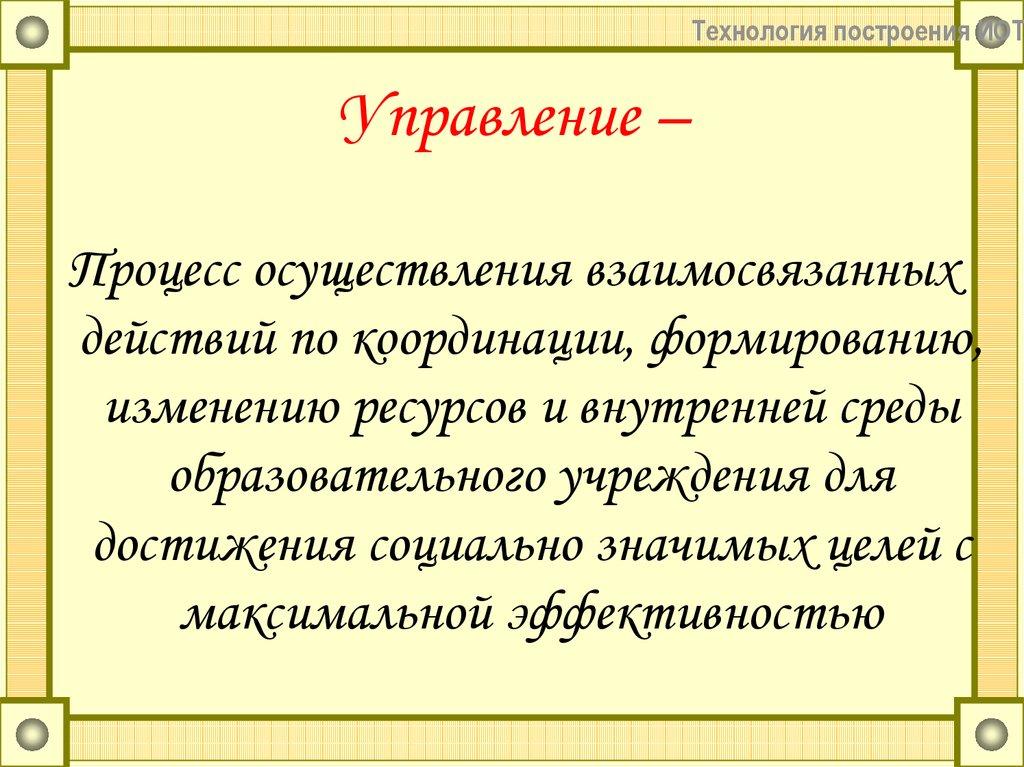 Технология построения ИОТ

Управление –

Процесс осуществления взаимосвязанных действий по координации, формированию, изменению ресурсов и внутренней среды образовательного учреждения для достижения социально значимых целей с максимальной эффективностью